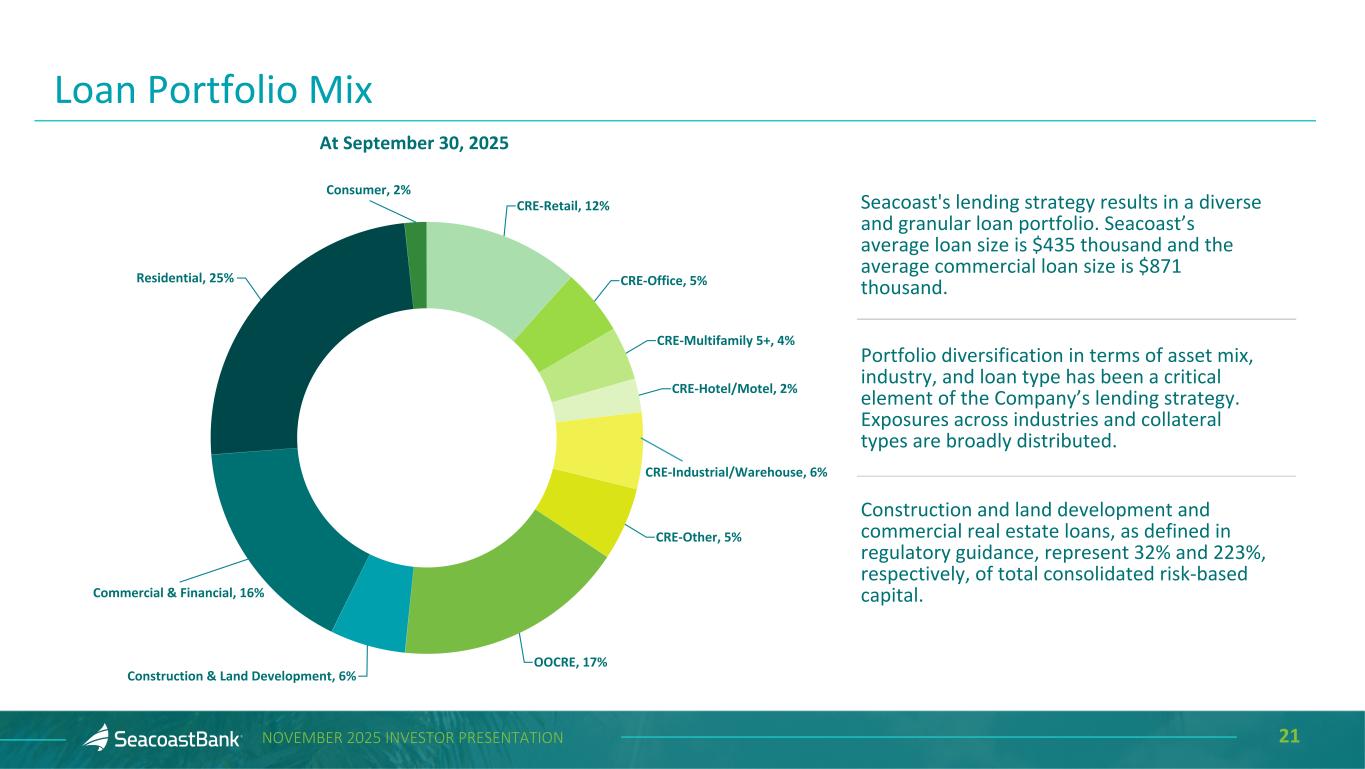 Loan Portfolio Mix

At September 30, 2025

Consumer, 2%
CRE-Retail, 12%
CRE-Office, 5%
CRE-Multifamily 5+, 4%
CRE-Hotel/Motel, 2%
CRE-Industrial/Warehouse, 6%
CRE-Other, 5%
OOCRE, 17%
Construction & Land Development, 6%
Commercial & Financial, 16%
Residential, 25%

Seacoast's lending strategy results in a diverse and granular loan portfolio. Seacoast's average loan size is \$435 thousand and the average commercial loan size is \$871 thousand.

Portfolio diversification in terms of asset mix, industry, and loan type has been a critical element of the Company's lending strategy. Exposures across industries and collateral types are broadly distributed.

Construction and land development and commercial real estate loans, as defined in regulatory guidance, represent 32% and 223%, respectively, of total consolidated risk-based capital.

SeacoastBank NOVEMBER 2025 INVESTOR PRESENTATION 21